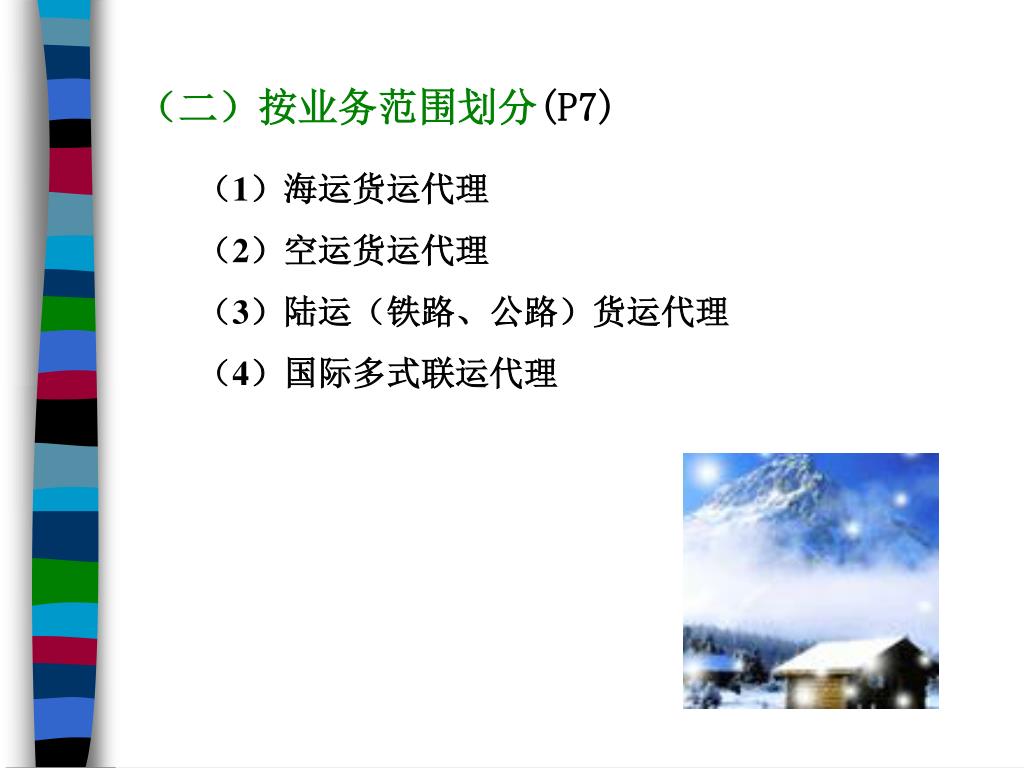 （二）按业务范围划分(P7)

（1）海运货运代理

（2）空运货运代理

（3）陆运（铁路、公路）货运代理

（4）国际多式联运代理